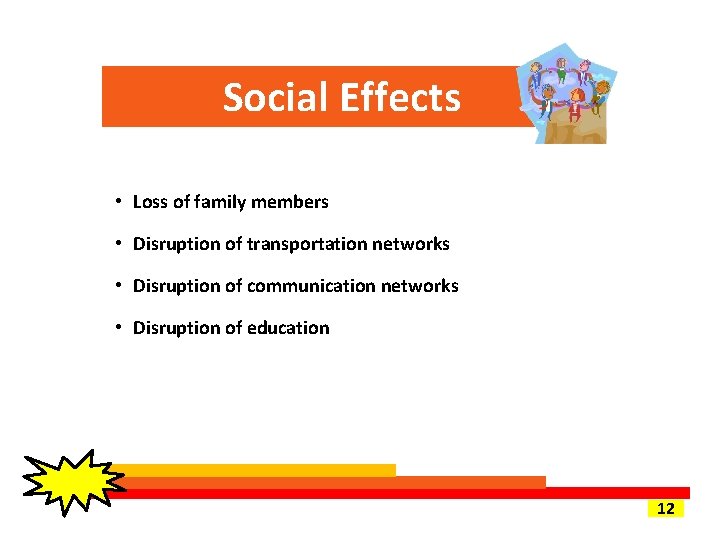 Social Effects

• Loss of family members
• Disruption of transportation networks
• Disruption of communication networks
• Disruption of education

12